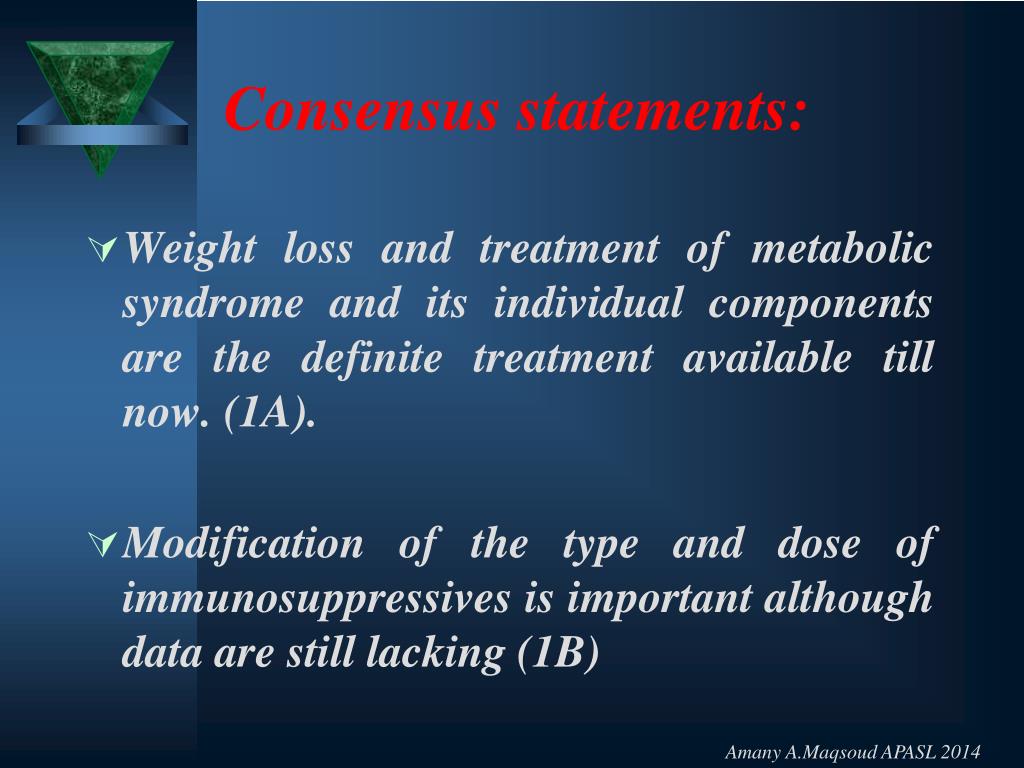 Consensus statements:

Weight loss and treatment of metabolic syndrome and its individual components are the definite treatment available till now. (1A).

Modification of the type and dose of immunosuppressives is important although data are still lacking (1B)

Amany A.Maqsoud APASL 2014